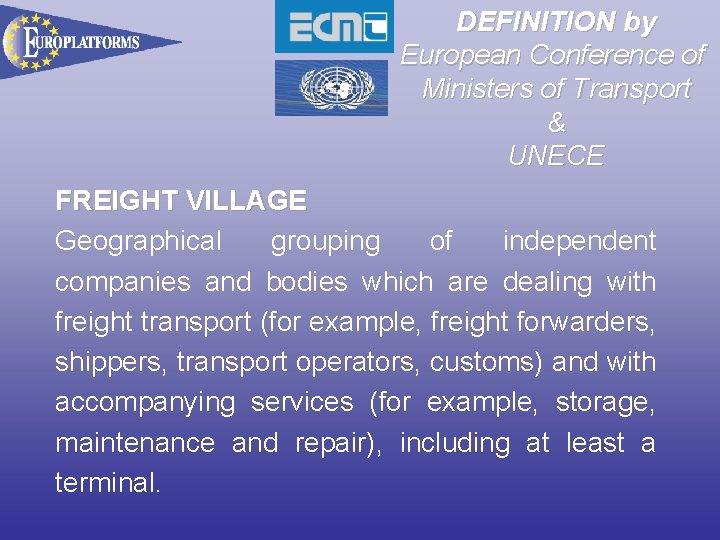 EUROPLATFORMS

ECMT

DEFINITION by
European Conference of Ministers of Transport
&
UNECE

FREIGHT VILLAGE
Geographical grouping of independent companies and bodies which are dealing with freight transport (for example, freight forwarders, shippers, transport operators, customs) and with accompanying services (for example, storage, maintenance and repair), including at least a terminal.